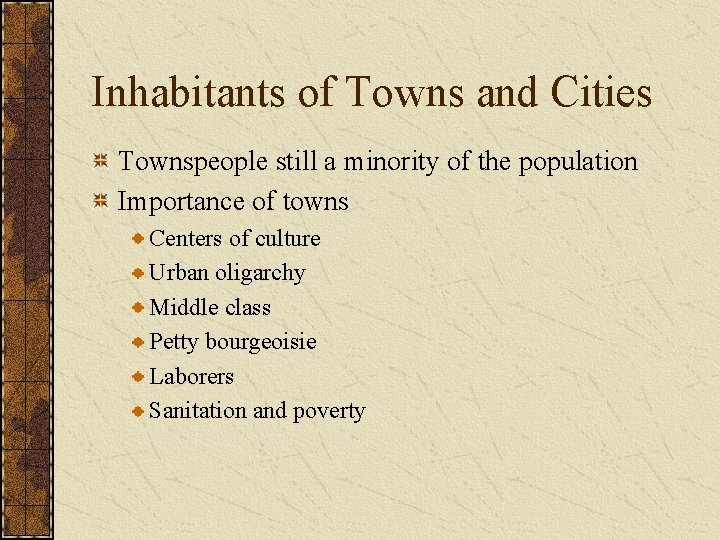 Inhabitants of Towns and Cities

Townspeople still a minority of the population

Importance of towns

Centers of culture

Urban oligarchy

Middle class

Petty bourgeoisie

Laborers

Sanitation and poverty